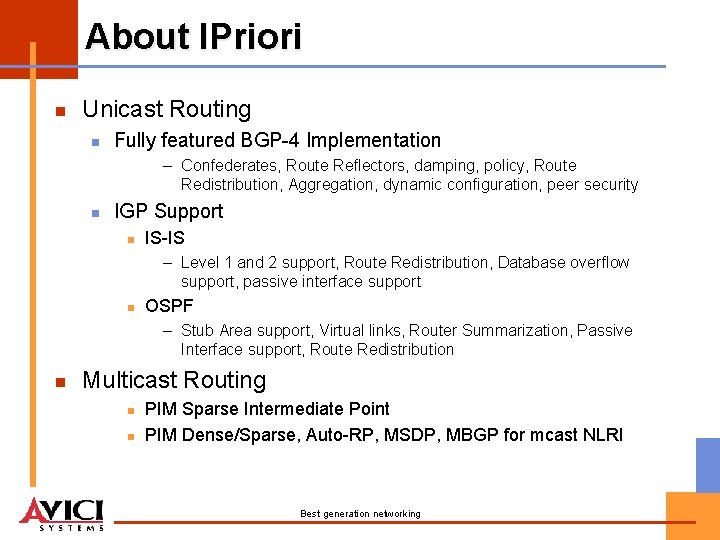 About IPriori

Unicast Routing

Fully featured BGP-4 Implementation

– Confederates, Route Reflectors, damping, policy, Route Redistribution, Aggregation, dynamic configuration, peer security

IGP Support

IS-IS

– Level 1 and 2 support, Route Redistribution, Database overflow support, passive interface support

OSPF

– Stub Area support, Virtual links, Router Summarization, Passive Interface support, Route Redistribution

Multicast Routing

PIM Sparse Intermediate Point

PIM Dense/Sparse, Auto-RP, MSDP, MBGP for mcast NLRI

AVICI SYSTEMS

Best generation networking